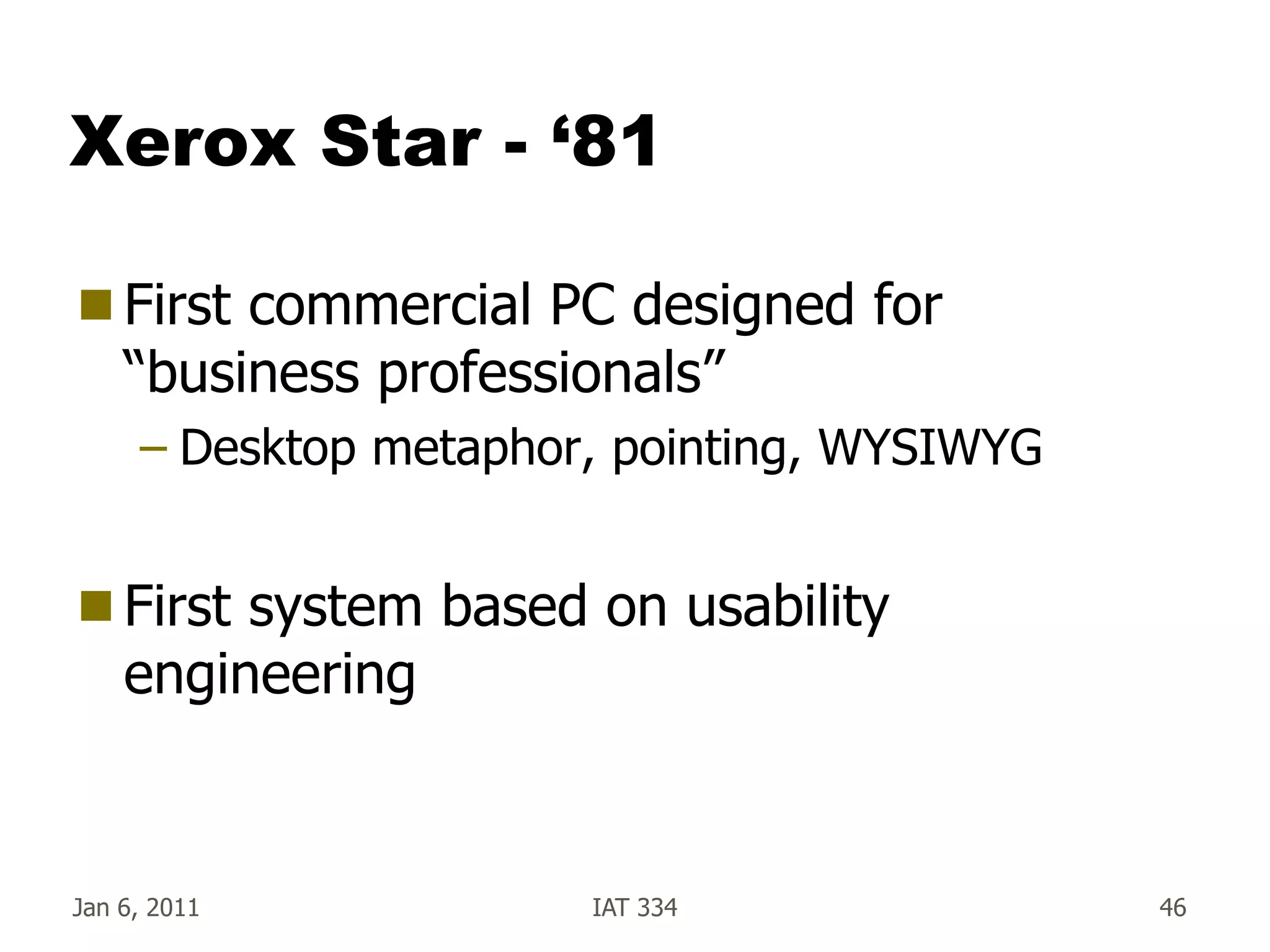 Xerox Star - ‘81

First commercial PC designed for “business professionals”

– Desktop metaphor, pointing, WYSIWYG

First system based on usability engineering

Jan 6, 2011 IAT 334 46